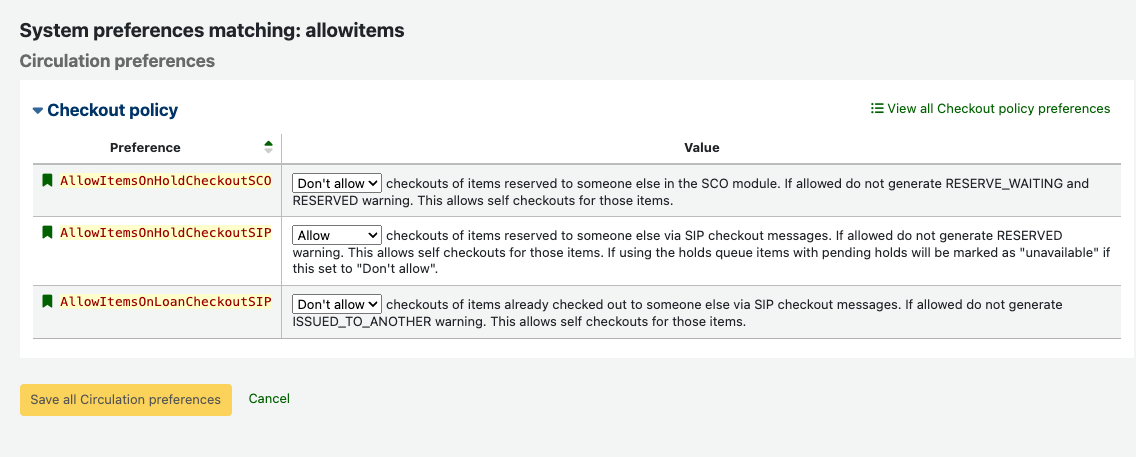 System preferences matching: allowitems

Circulation preferences

Checkout policy

View all Checkout policy preferences

| Preference | Value |
|---|---|
| AllowItemsOnHoldCheckoutSCO | Don't allow checkouts of items reserved to someone else in the SCO module. If allowed do not generate RESERVE_WAITING and RESERVED warning. This allows self checkouts for those items. |
| AllowItemsOnHoldCheckoutSIP | Allow checkouts of items reserved to someone else via SIP checkout messages. If allowed do not generate RESERVED warning. This allows self checkouts for those items. If using the holds queue items with pending holds will be marked as "unavailable" if this set to "Don't allow". |
| AllowItemsOnLoanCheckoutSIP | Don't allow checkouts of items already checked out to someone else via SIP checkout messages. If allowed do not generate ISSUED_TO_ANOTHER warning. This allows self checkouts for those items. |

Save all Circulation preferences

Cancel